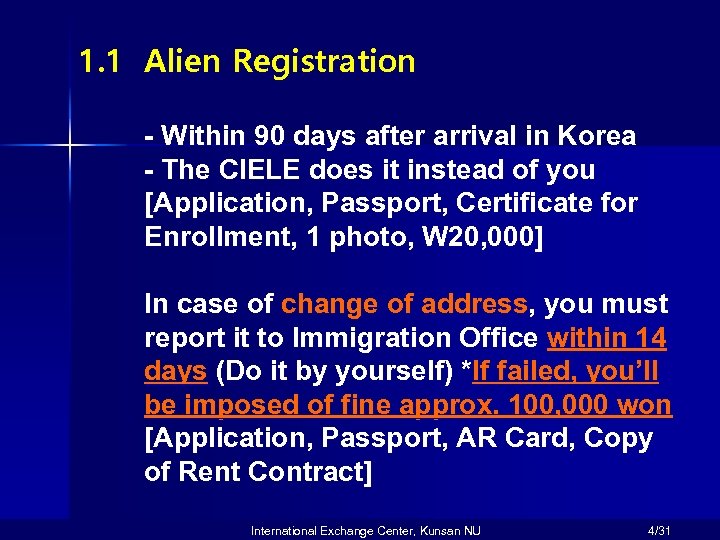 1.1 Alien Registration

- Within 90 days after arrival in Korea
- The CIELE does it instead of you [Application, Passport, Certificate for Enrollment, 1 photo, W20,000]

In case of change of address, you must report it to Immigration Office within 14 days (Do it by yourself) *If failed, you'll be imposed of fine approx. 100,000 won [Application, Passport, AR Card, Copy of Rent Contract]

International Exchange Center, Kunsan NU 4/31